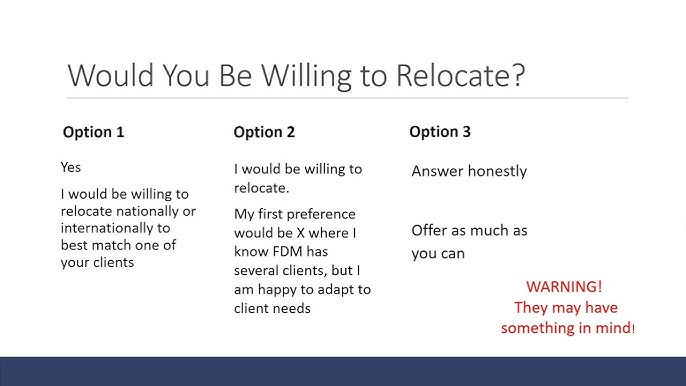 Would You Be Willing to Relocate?

Option 1

Yes

I would be willing to relocate nationally or internationally to best match one of your clients

Option 2

I would be willing to relocate.

My first preference would be X where I know FDM has several clients, but I am happy to adapt to client needs

Option 3

Answer honestly

Offer as much as you can

WARNING! They may have something in mind!